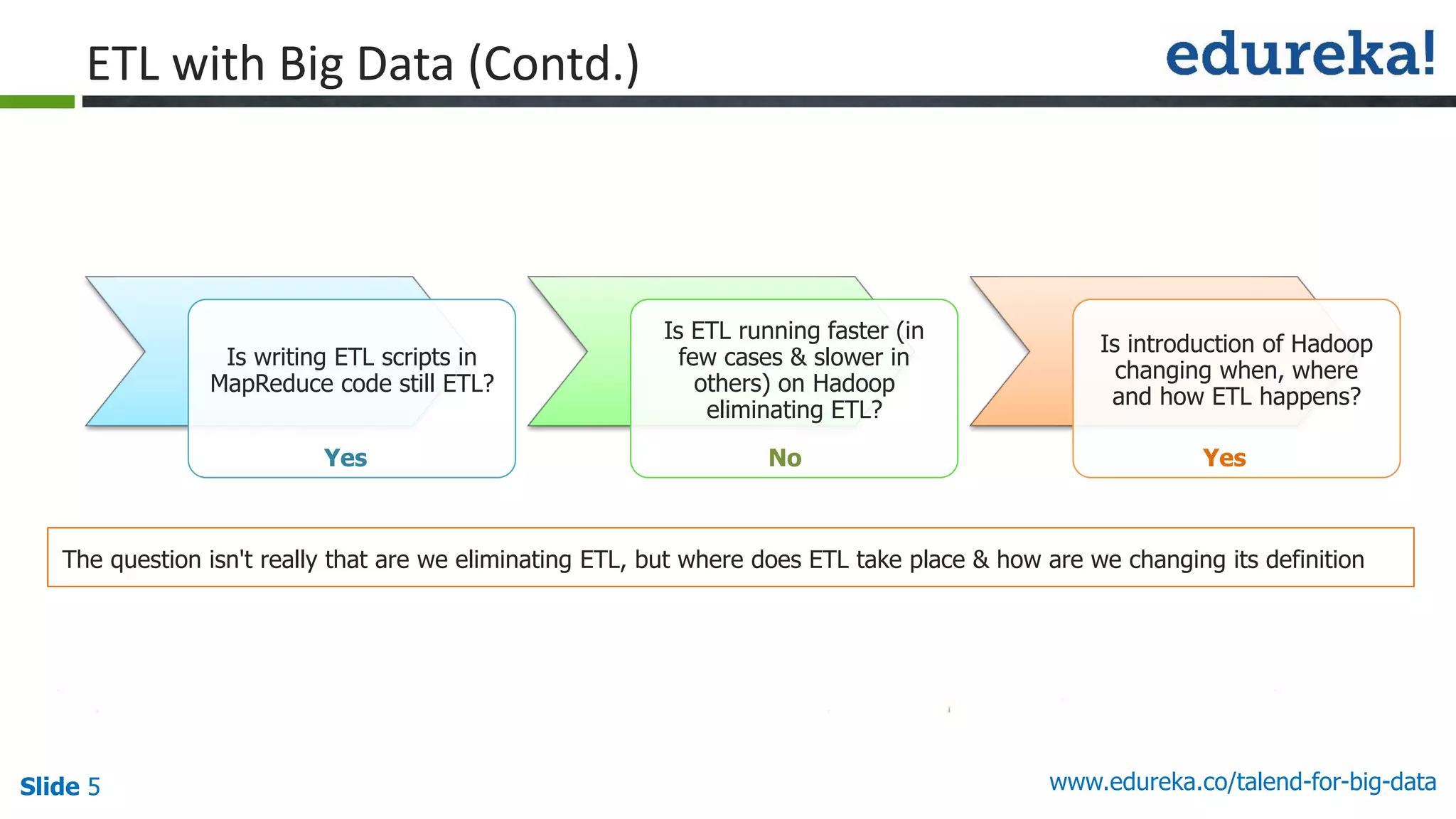 ETL with Big Data (Contd.)

edureka!

Is writing ETL scripts in MapReduce code still ETL?

Yes

Is ETL running faster (in few cases & slower in others) on Hadoop eliminating ETL?

No

Is introduction of Hadoop changing when, where and how ETL happens?

Yes

The question isn't really that are we eliminating ETL, but where does ETL take place & how are we changing its definition

Slide 5

www.edureka.co/talend-for-big-data